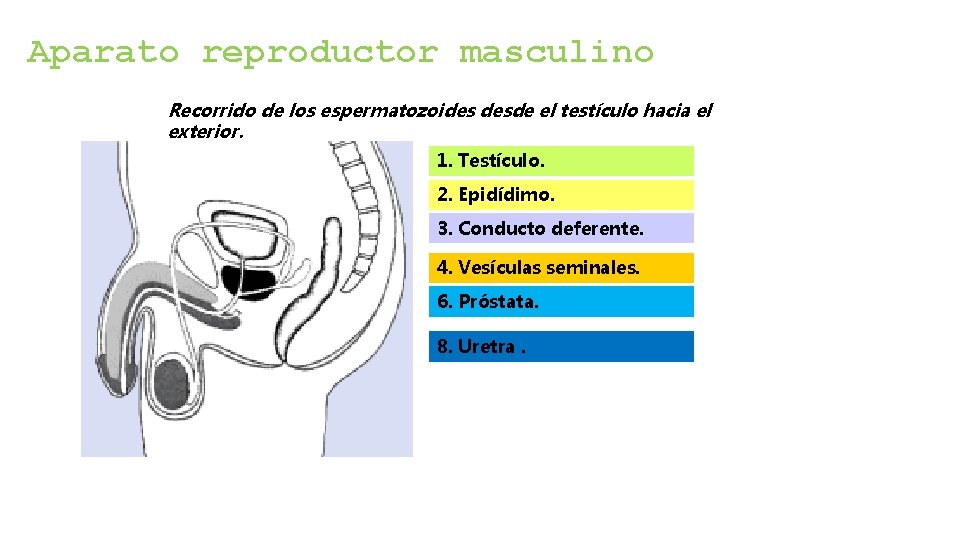 Aparato reproductor masculino

Recorrido de los espermatozoides desde el testículo hacia el exterior.

1. Testículo.

2. Epidídimo.

3. Conducto deferente.

4. Vesículas seminales.

6. Próstata.

8. Uretra .